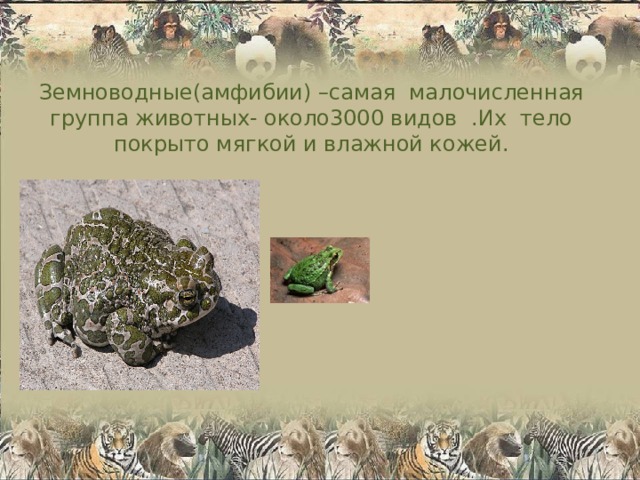 Земноводные(амфибии) –самая малочисленная группа животных- около3000 видов .Их тело покрыто мягкой и влажной кожей.